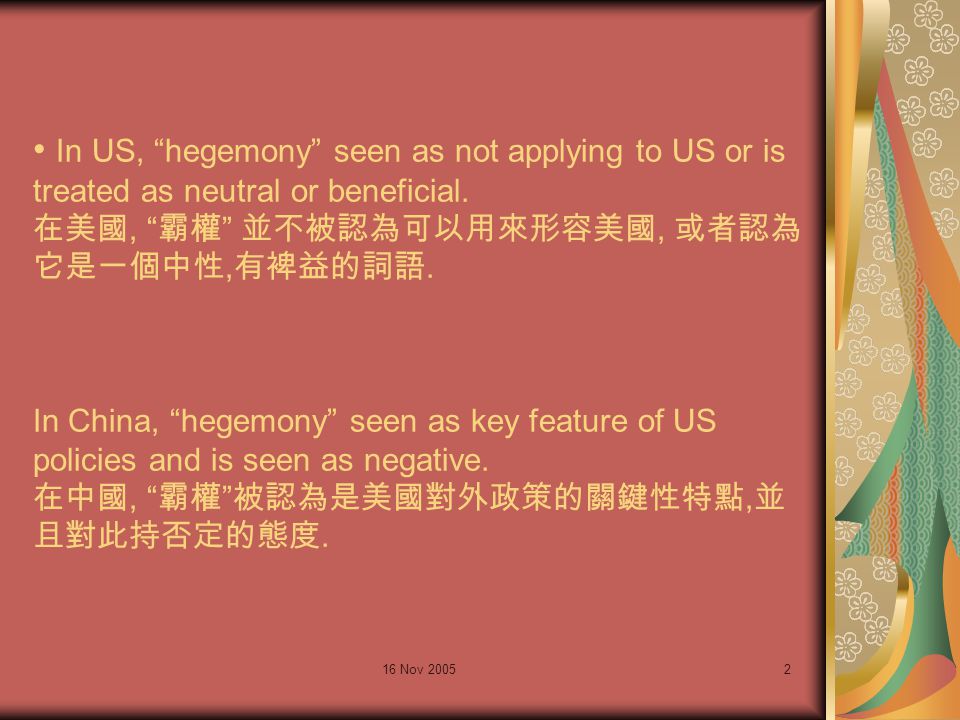 • In US, “hegemony” seen as not applying to US or is treated as neutral or beneficial.
在美國, “霸權” 並不被認為可以用來形容美國, 或者認為它是一個中性,有裨益的詞語.

In China, “hegemony” seen as key feature of US policies and is seen as negative.
在中國, “霸權”被認為是美國對外政策的關鍵性特點,並且對此持否定的態度.

16 Nov 2005

2